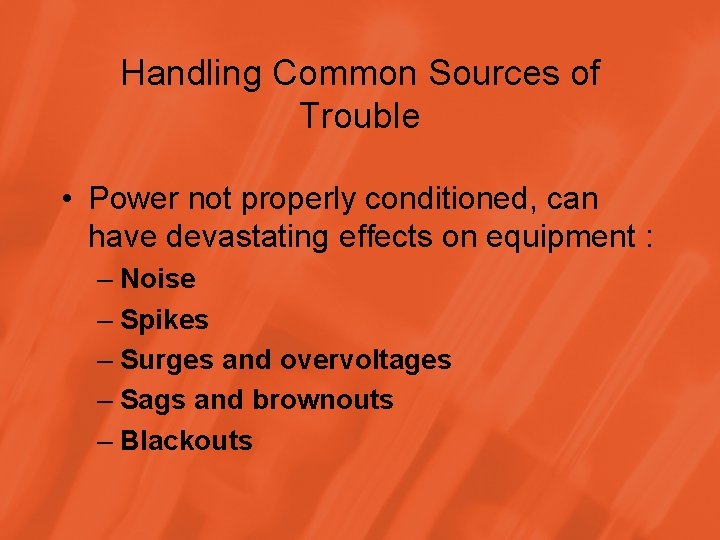 Handling Common Sources of Trouble

• Power not properly conditioned, can have devastating effects on equipment :
– Noise
– Spikes
– Surges and overvoltages
– Sags and brownouts
– Blackouts